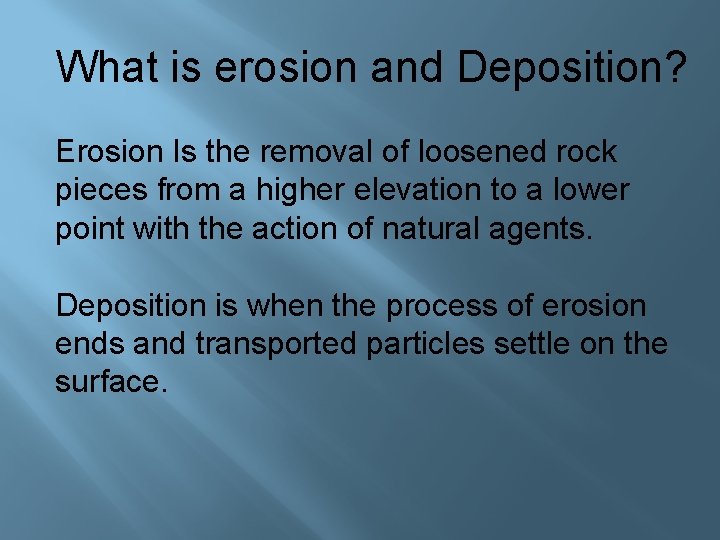 What is erosion and Deposition?

Erosion Is the removal of loosened rock pieces from a higher elevation to a lower point with the action of natural agents.

Deposition is when the process of erosion ends and transported particles settle on the surface.